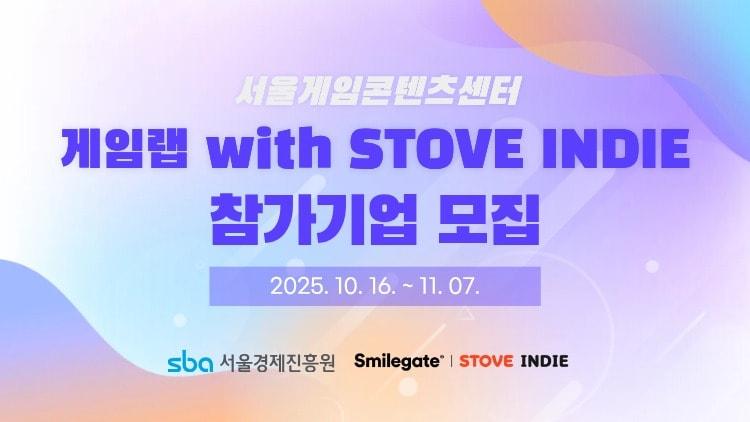 서울게임콘텐츠센터
게임랩 with STOVE INDIE
참가기업 모집

2025. 10. 16. ~ 11. 07.

sba 서울경제진흥원 Smilegate | STOVE INDIE